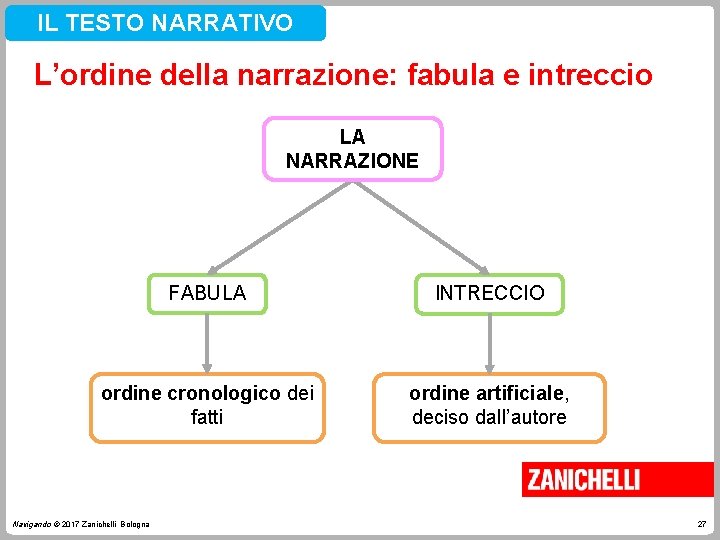 IL TESTO NARRATIVO

L’ordine della narrazione: fabula e intreccio

LA NARRAZIONE

FABULA

INTRECCIO

ordine cronologico dei fatti

ordine artificiale, deciso dall’autore

ZANICHELLI

Navigando © 2017 Zanichelli Bologna

27